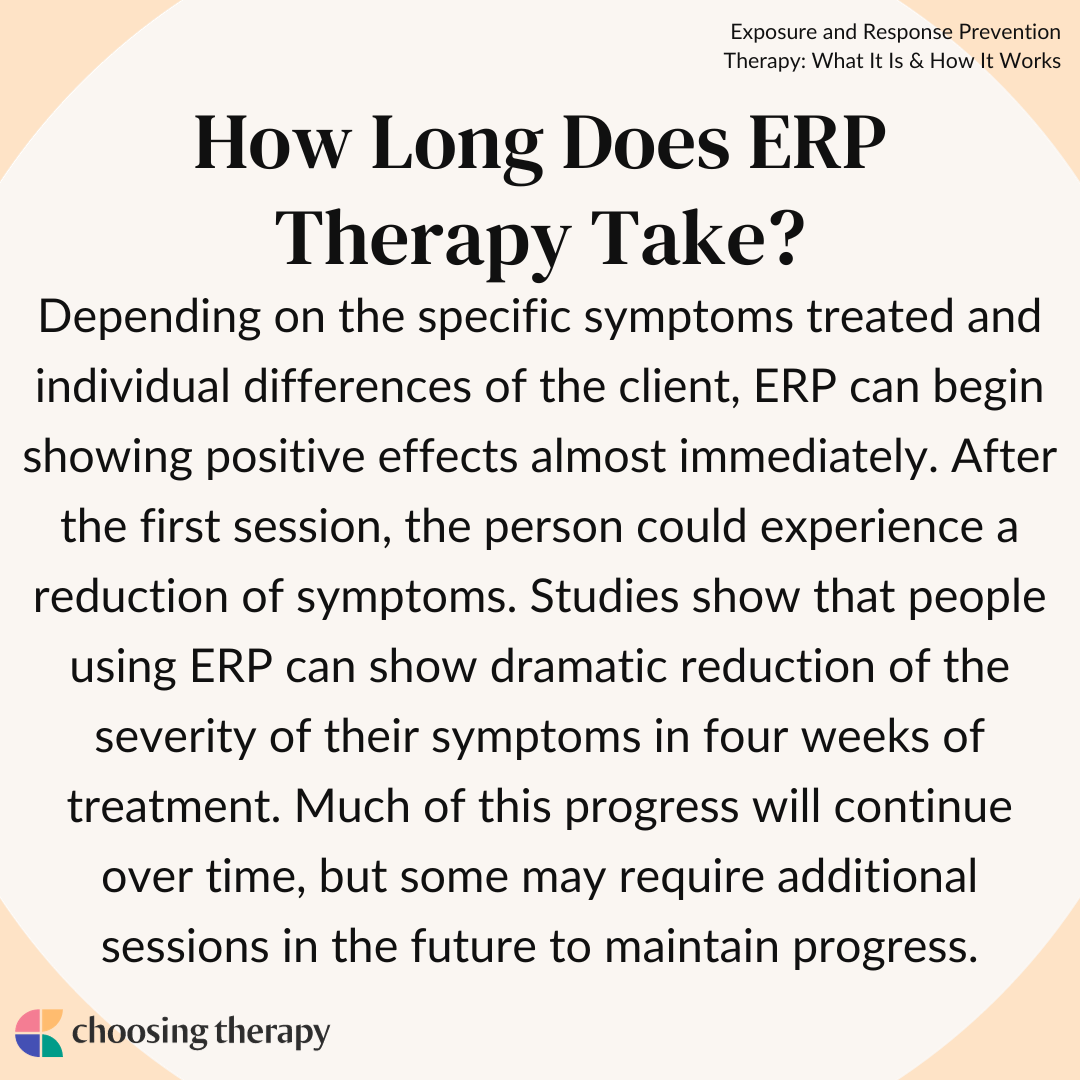 Exposure and Response Prevention Therapy: What It Is & How It Works

How Long Does ERP Therapy Take?

Depending on the specific symptoms treated and individual differences of the client, ERP can begin showing positive effects almost immediately. After the first session, the person could experience a reduction of symptoms. Studies show that people using ERP can show dramatic reduction of the severity of their symptoms in four weeks of treatment. Much of this progress will continue over time, but some may require additional sessions in the future to maintain progress.

choosing therapy